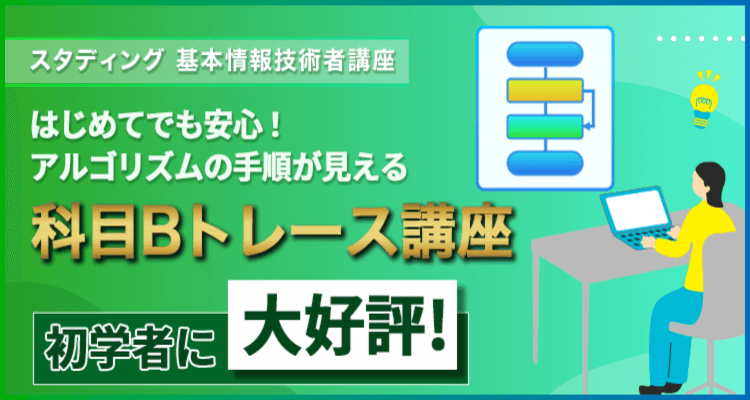 スタディング 基本情報技術者講座

はじめてでも安心！
アルゴリズムの手順が見える

科目Bトレース講座

初学者に 大好評！